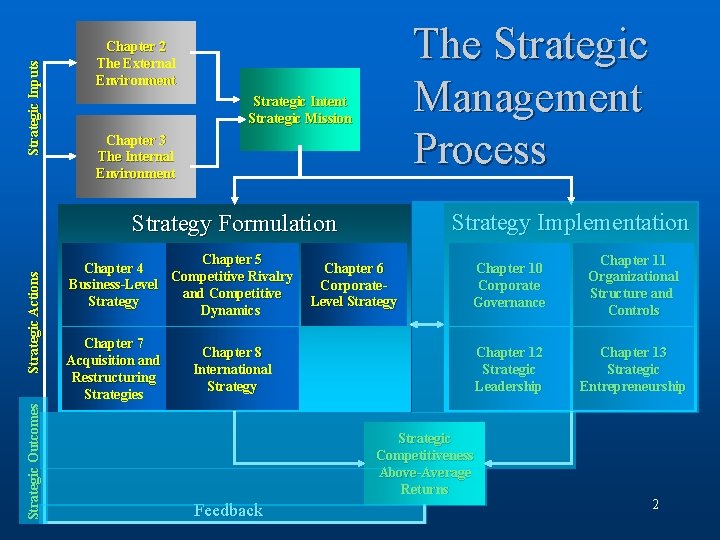 The Strategic Management Process

Strategic Inputs

Chapter 2 The External Environment

Chapter 3 The Internal Environment

Strategic Intent Strategic Mission

Strategic Actions

Strategy Formulation

Chapter 4 Business-Level Strategy

Chapter 5 Competitive Rivalry and Competitive Dynamics

Chapter 6 Corporate-Level Strategy

Chapter 7 Acquisition and Restructuring Strategies

Chapter 8 International Strategy

Strategy Implementation

Chapter 10 Corporate Governance

Chapter 11 Organizational Structure and Controls

Chapter 12 Strategic Leadership

Chapter 13 Strategic Entrepreneurship

Strategic Outcomes

Strategic Competitiveness Above-Average Returns

Feedback

2